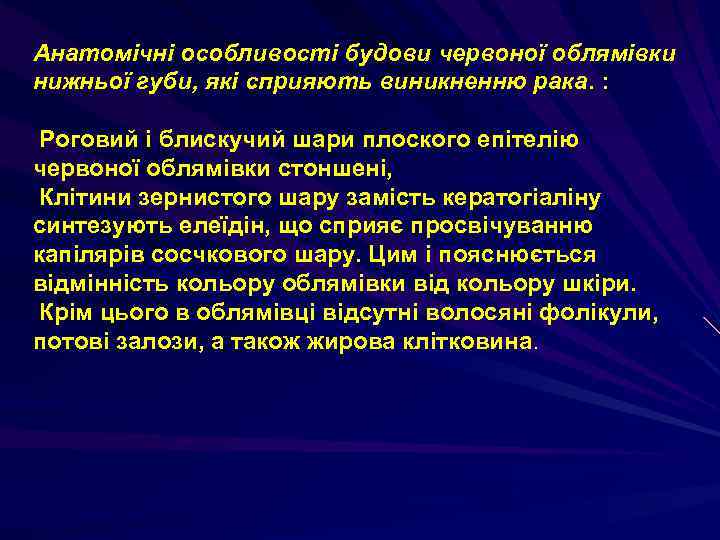 Анатомічні особливості будови червоної облямівки нижньої губи, які сприяють виникненню рака. :

Роговий і блискучий шари плоского епітелію червоної облямівки стоншені,
Клітини зернистого шару замість кератогіаліну синтезують елеїдін, що сприяє просвічуванню капілярів сосчкового шару. Цим і пояснюється відмінність кольору облямівки від кольору шкіри.
Крім цього в облямівці відсутні волосяні фолікули, потові залози, а також жирова клітковина.